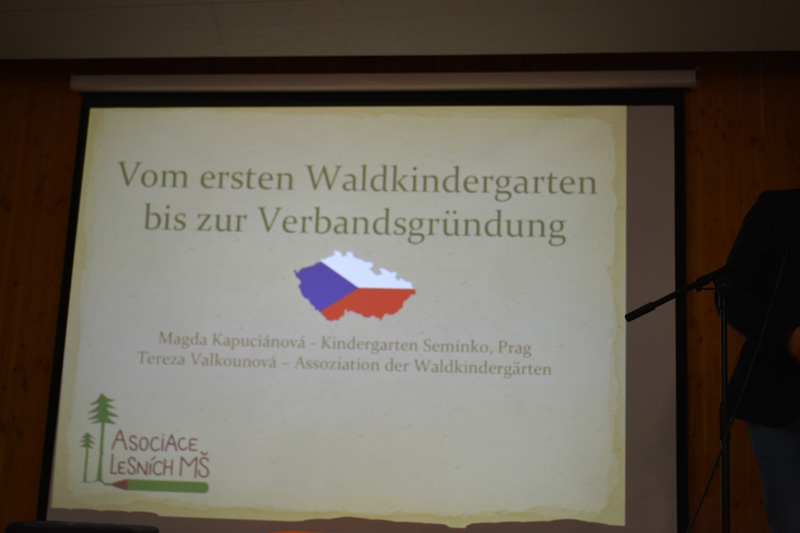 Vom ersten Waldkindergarten bis zur Verbandsgründung

Magda Kapuciánová - Kindergarten Semínko, Prag
Tereza Valkounová – Assoziation der Waldkindergärten

ASOCIACE LESNÍCH MŠ